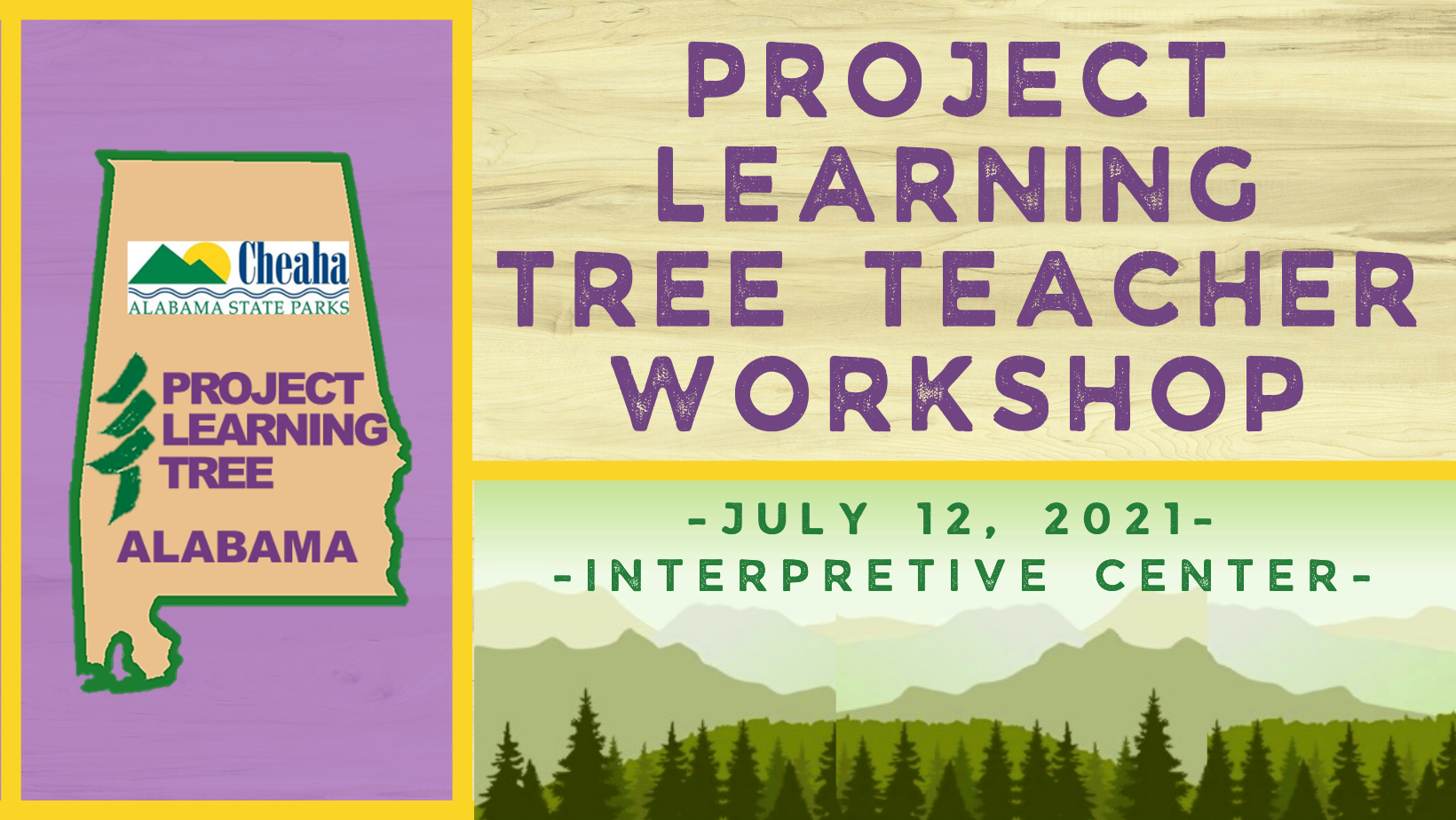 Cheaha
ALABAMA STATE PARKS

PROJECT
LEARNING
TREE
ALABAMA

PROJECT LEARNING TREE TEACHER WORKSHOP

-JULY 12, 2021-
-INTERPRETIVE CENTER-